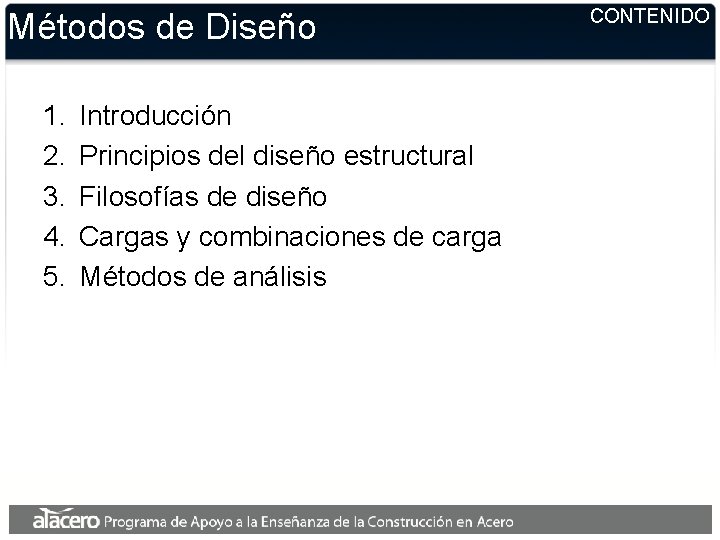 Métodos de Diseño

CONTENIDO

1. Introducción
2. Principios del diseño estructural
3. Filosofías de diseño
4. Cargas y combinaciones de carga
5. Métodos de análisis

alacero Programa de Apoyo a la Enseñanza de la Construcción en Acero